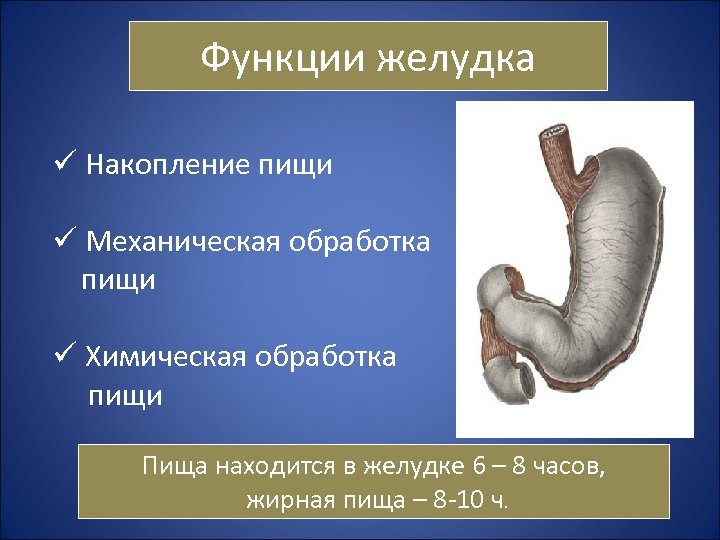 Функции желудка

✓ Накопление пищи

✓ Механическая обработка пищи

✓ Химическая обработка пищи

Пища находится в желудке 6 – 8 часов, жирная пища – 8-10 ч.